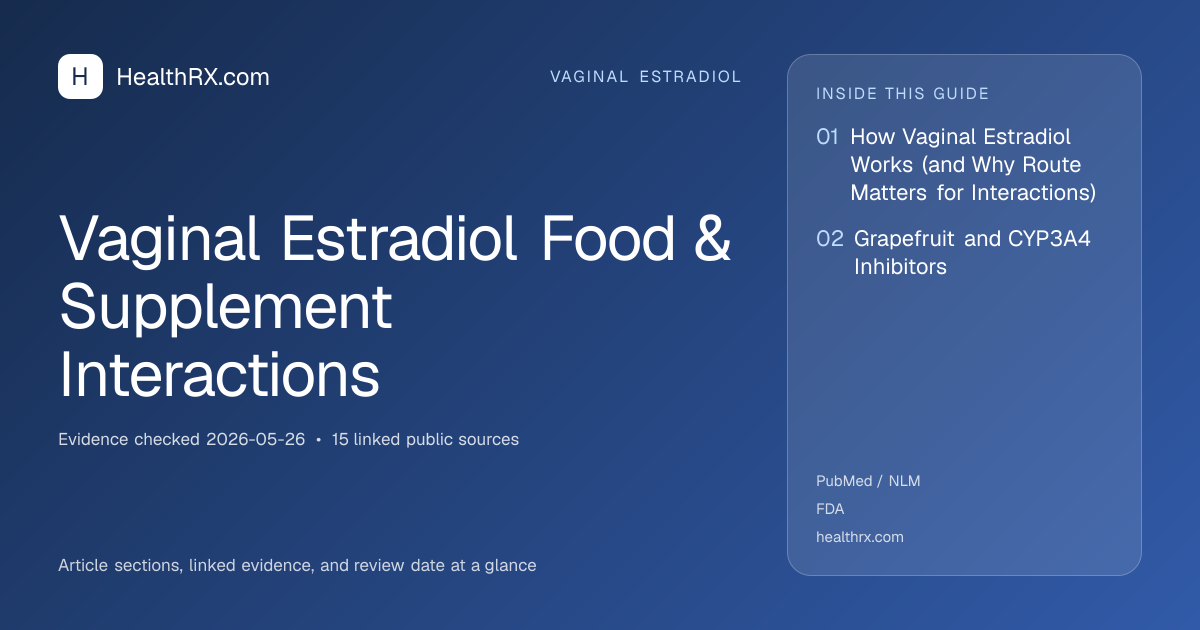 H HealthRX.com

VAGINAL ESTRADIOL

Vaginal Estradiol Food & Supplement Interactions

Evidence checked 2026-05-26 • 15 linked public sources

Article sections, linked evidence, and review date at a glance

INSIDE THIS GUIDE

01 How Vaginal Estradiol Works (and Why Route Matters for Interactions)

02 Grapefruit and CYP3A4 Inhibitors

PubMed / NLM

FDA

healthrx.com